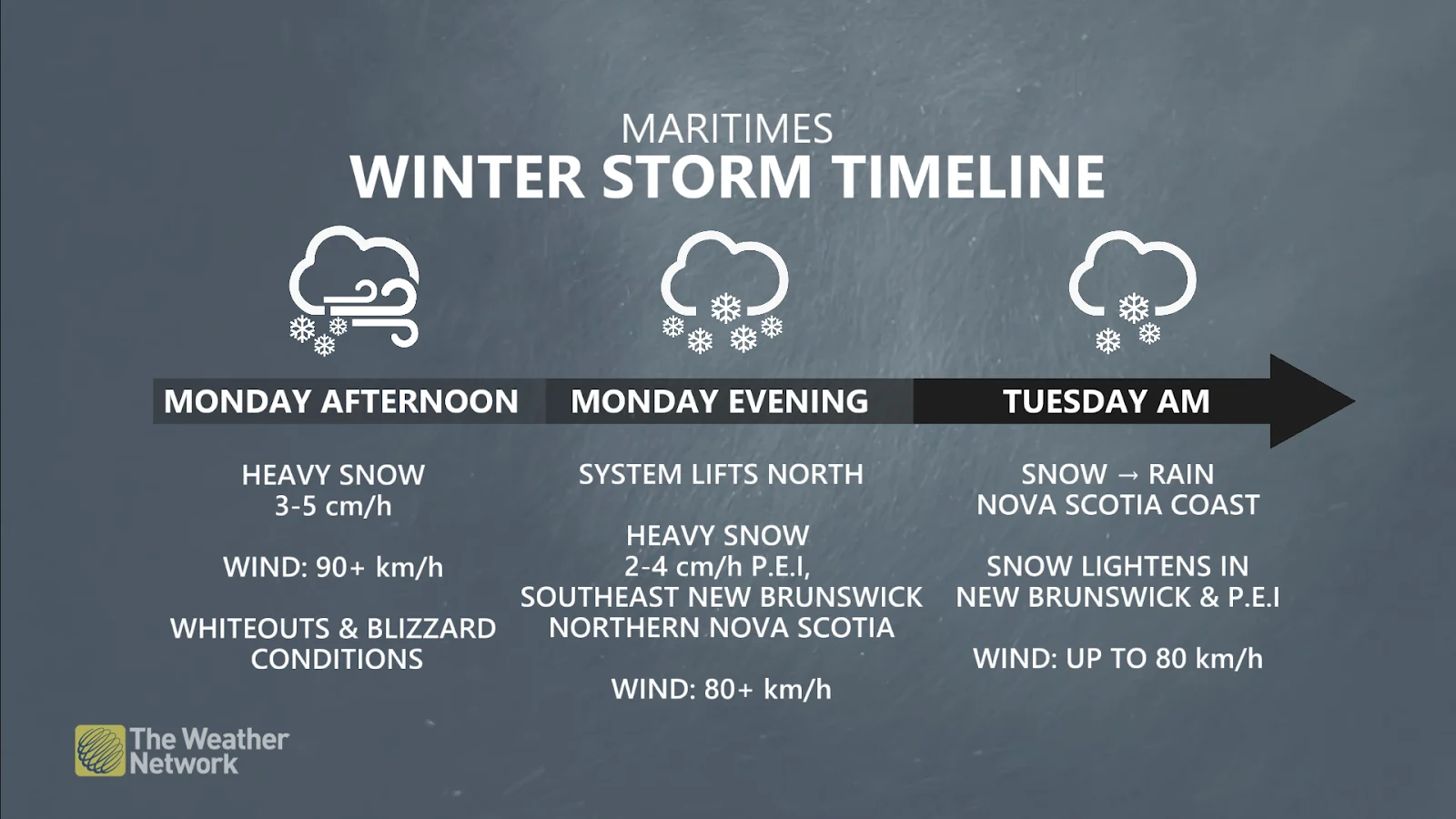 MARITIMES
WINTER STORM TIMELINE

MONDAY AFTERNOON

HEAVY SNOW
3-5 cm/h

WIND: 90+ km/h

WHITEOUTS & BLIZZARD CONDITIONS

MONDAY EVENING

SYSTEM LIFTS NORTH

HEAVY SNOW
2-4 cm/h P.E.I,
SOUTHEAST NEW BRUNSWICK
NORTHERN NOVA SCOTIA

WIND: 80+ km/h

TUESDAY AM

SNOW → RAIN
NOVA SCOTIA COAST

SNOW LIGHTENS IN
NEW BRUNSWICK & P.E.I

WIND: UP TO 80 km/h

The Weather Network